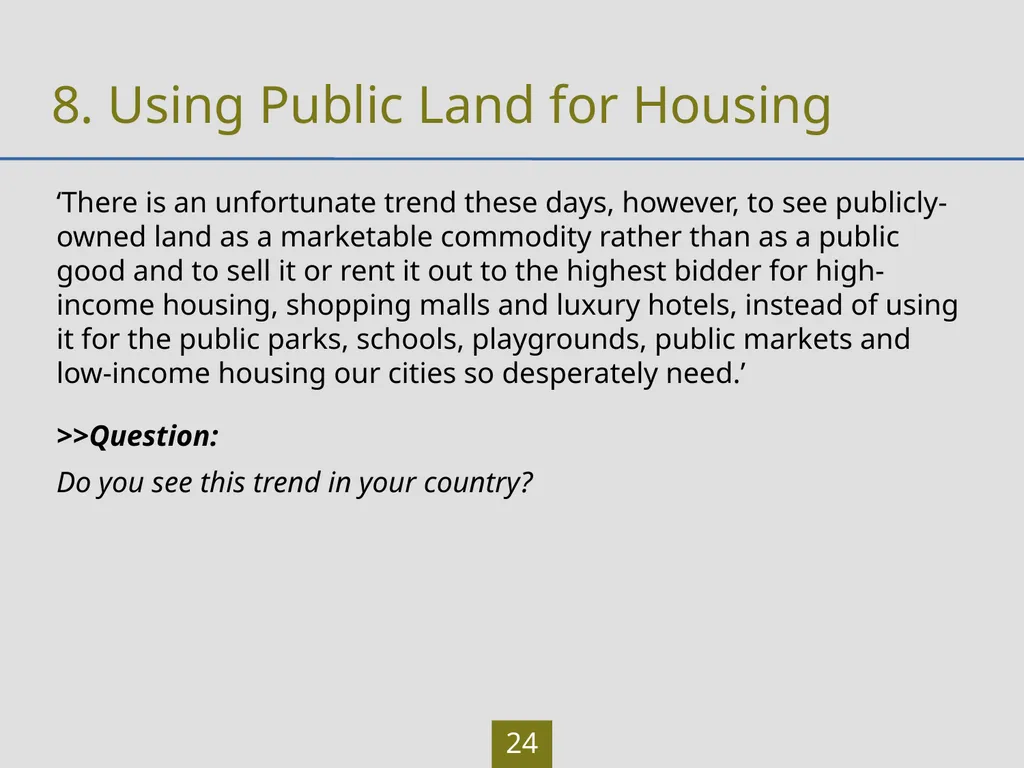 8. Using Public Land for Housing

‘There is an unfortunate trend these days, however, to see publicly-owned land as a marketable commodity rather than as a public good and to sell it or rent it out to the highest bidder for high-income housing, shopping malls and luxury hotels, instead of using it for the public parks, schools, playgrounds, public markets and low-income housing our cities so desperately need.’

>>Question:

Do you see this trend in your country?

24